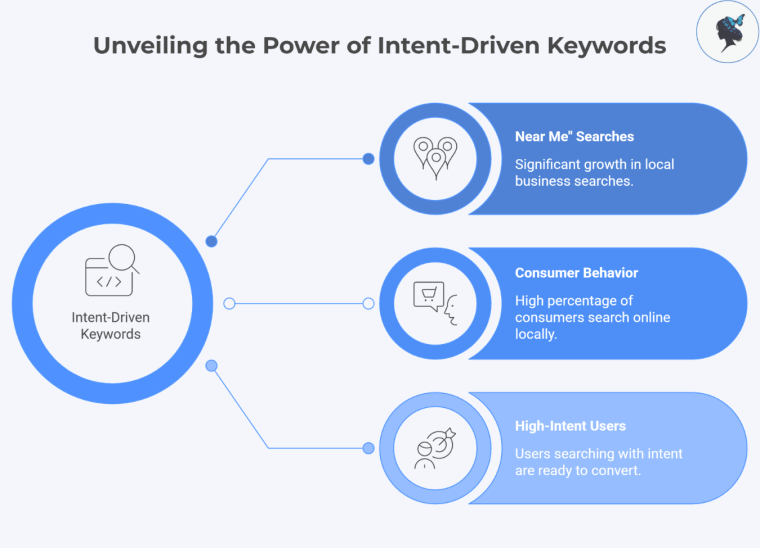 Unveiling the Power of Intent-Driven Keywords

Intent-Driven Keywords

Near Me" Searches

Significant growth in local business searches.

Consumer Behavior

High percentage of consumers search online locally.

High-Intent Users

Users searching with intent are ready to convert.